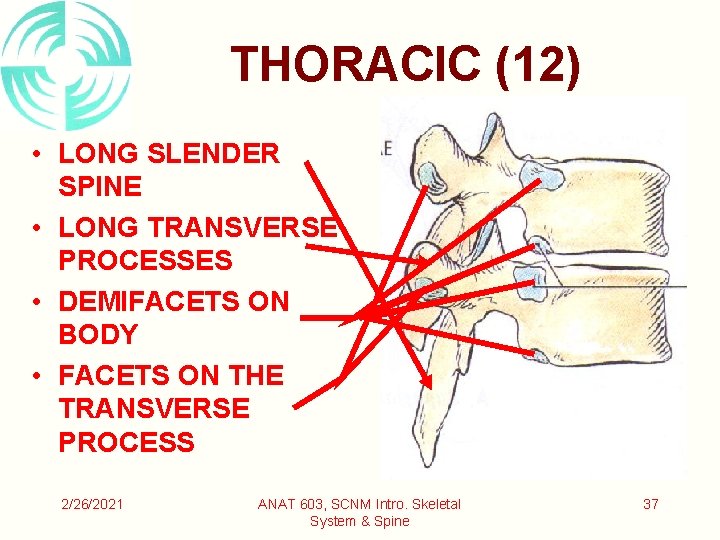 THORACIC (12)

• LONG SLENDER SPINE
• LONG TRANSVERSE PROCESSES
• DEMIFACETS ON BODY
• FACETS ON THE TRANSVERSE PROCESS

2/26/2021

ANAT 603, SCNM Intro. Skeletal System & Spine

37